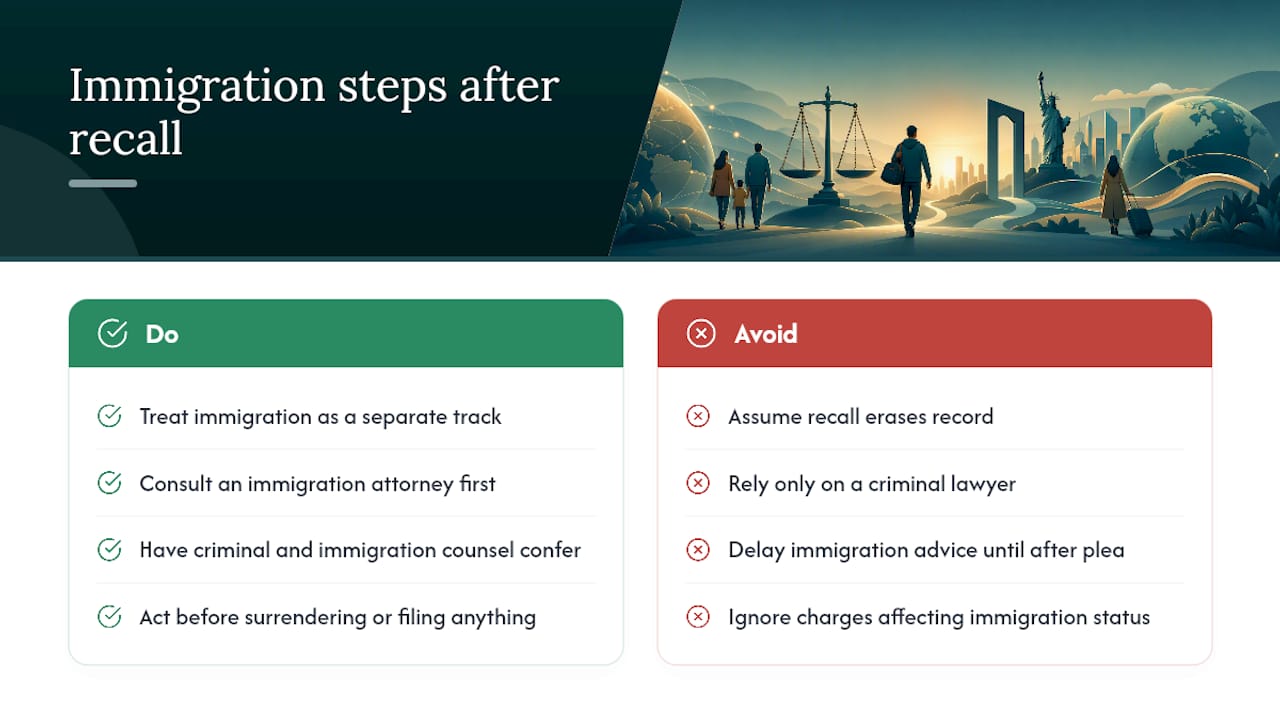 Immigration steps after recall

Do

Treat immigration as a separate track

Consult an immigration attorney first

Have criminal and immigration counsel confer

Act before surrendering or filing anything

Avoid

Assume recall erases record

Rely only on a criminal lawyer

Delay immigration advice until after plea

Ignore charges affecting immigration status